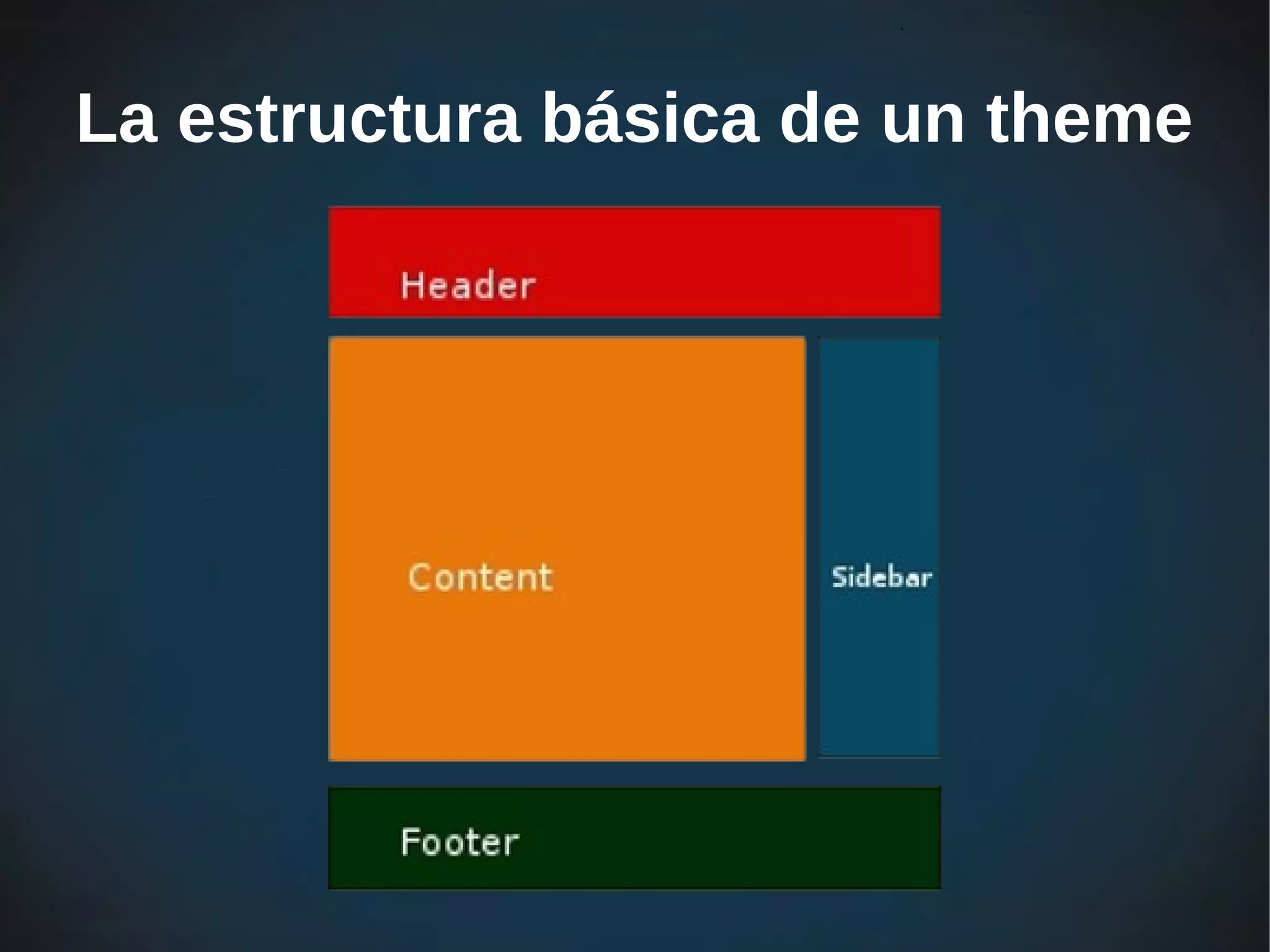 La estructura básica de un theme

Header

Content

Sidebar

Footer